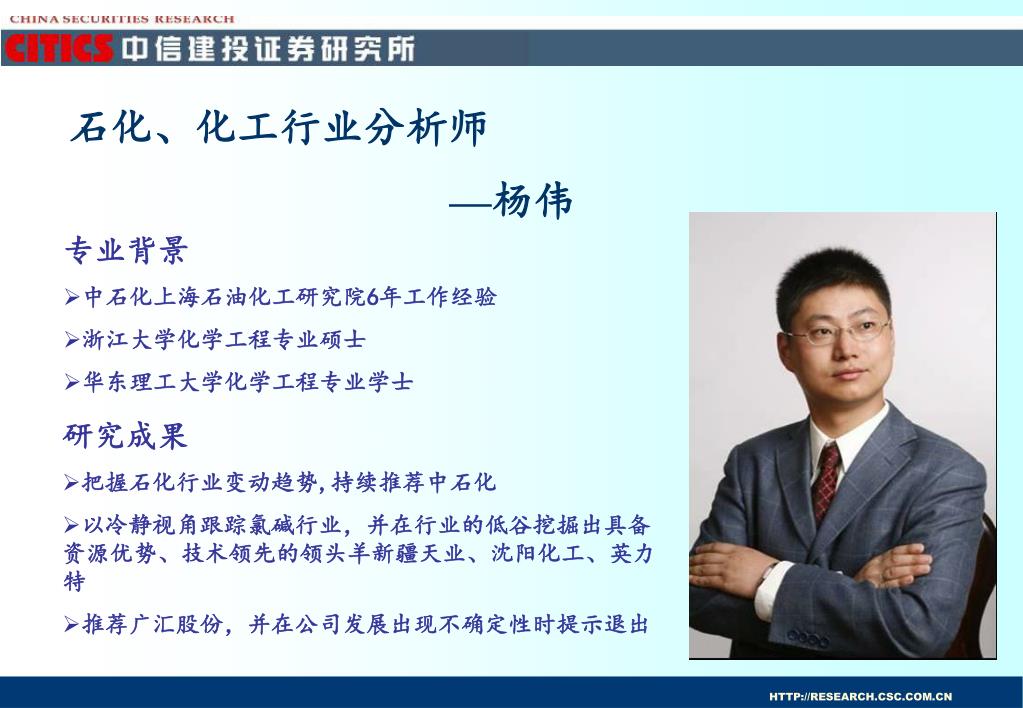 CHINA SECURITIES RESEARCH
CITICS 中信建投证券研究所

石化、化工行业分析师

—杨伟

专业背景

➢中石化上海石油化工研究院6年工作经验

➢浙江大学化学工程专业硕士

➢华东理工大学化学工程专业学士

研究成果

➢把握石化行业变动趋势,持续推荐中石化

➢以冷静视角跟踪氯碱行业，并在行业的低谷挖掘出具备资源优势、技术领先的领头羊新疆天业、沈阳化工、英力特

➢推荐广汇股份，并在公司发展出现不确定性时提示退出

HTTP://RESEARCH.CSC.COM.CN